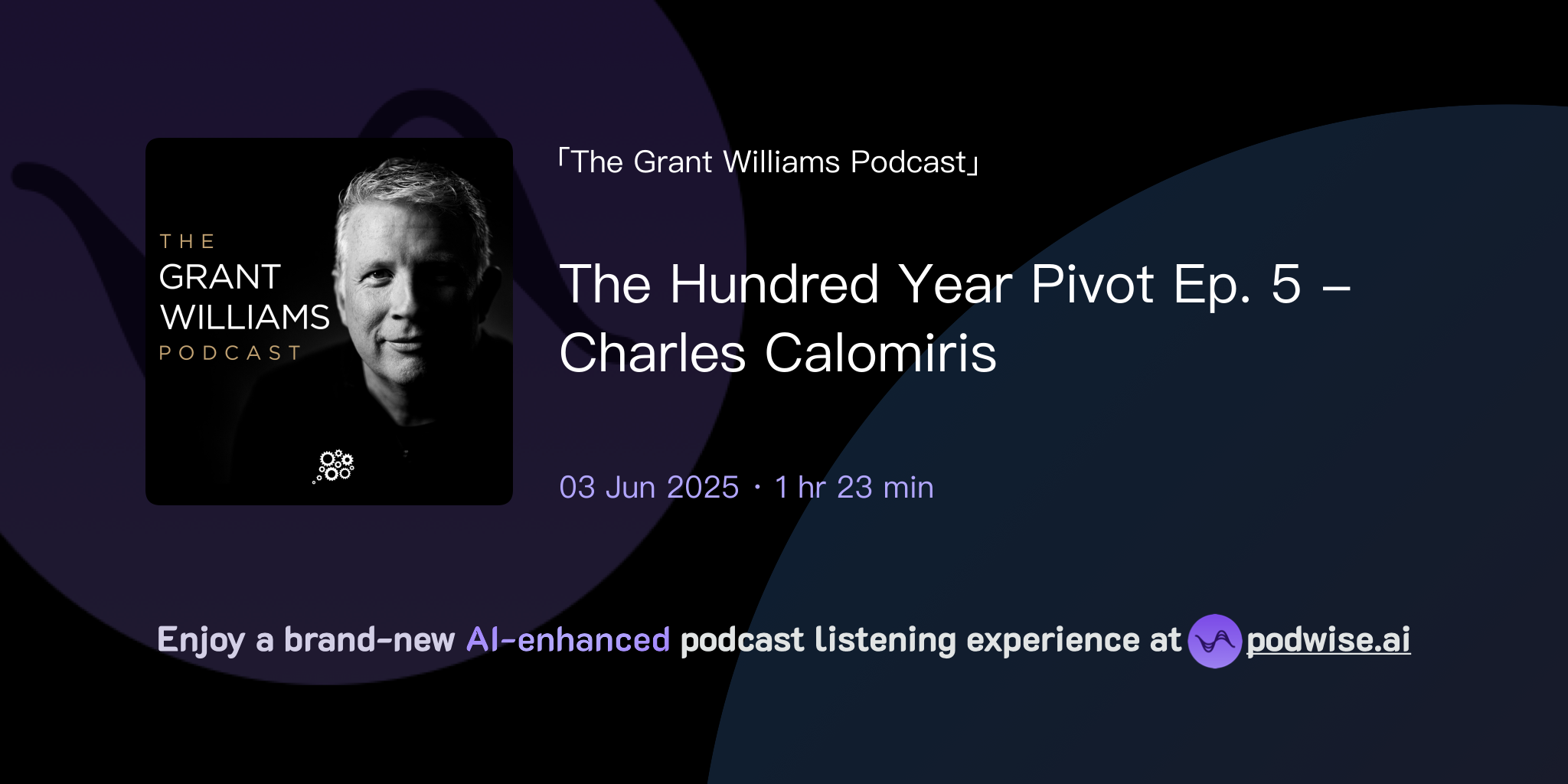 THE
GRANT
WILLIAMS
PODCAST

「The Grant Williams Podcast」

The Hundred Year Pivot Ep. 5 – Charles Calomiris

03 Jun 2025 · 1 hr 23 min

Enjoy a brand-new AI-enhanced podcast listening experience at podwise.ai